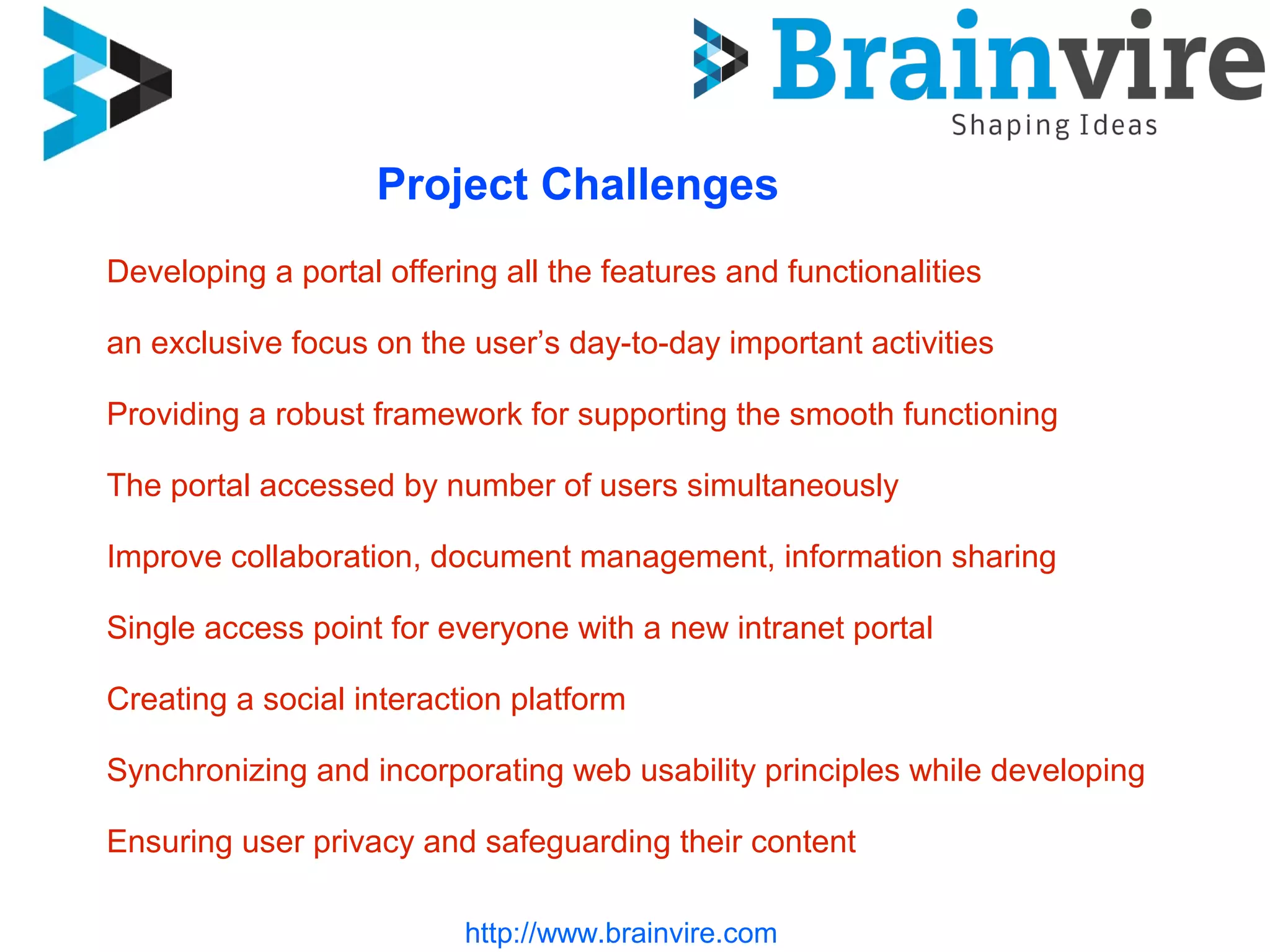 Brainvire
Shaping Ideas

Project Challenges

Developing a portal offering all the features and functionalities

an exclusive focus on the user’s day-to-day important activities

Providing a robust framework for supporting the smooth functioning

The portal accessed by number of users simultaneously

Improve collaboration, document management, information sharing

Single access point for everyone with a new intranet portal

Creating a social interaction platform

Synchronizing and incorporating web usability principles while developing

Ensuring user privacy and safeguarding their content

http://www.brainvire.com